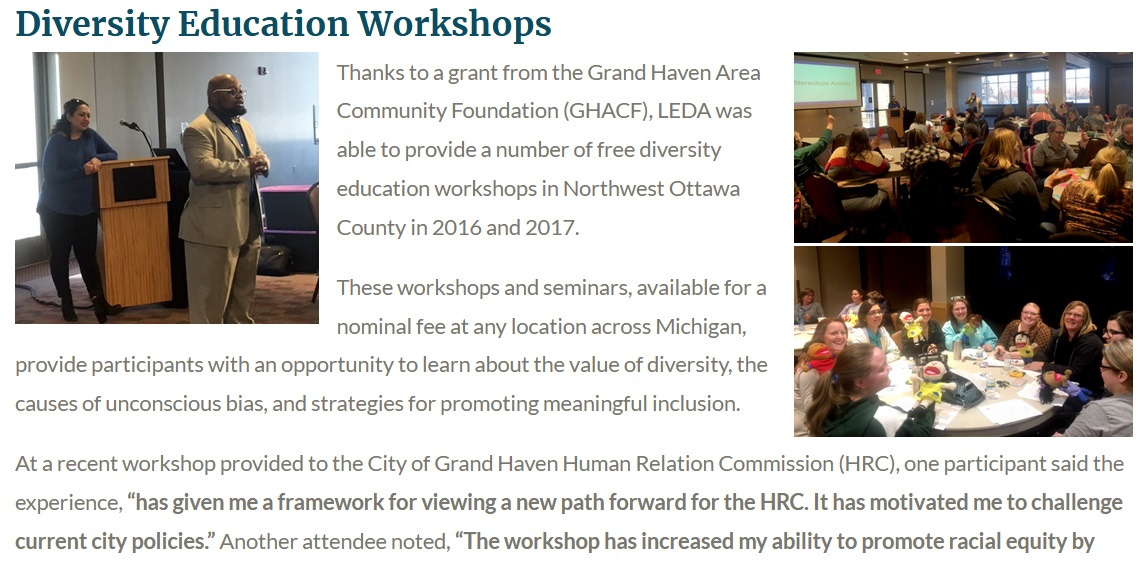 Diversity Education Workshops

Thanks to a grant from the Grand Haven Area Community Foundation (GHACF), LEDA was able to provide a number of free diversity education workshops in Northwest Ottawa County in 2016 and 2017.

These workshops and seminars, available for a nominal fee at any location across Michigan, provide participants with an opportunity to learn about the value of diversity, the causes of unconscious bias, and strategies for promoting meaningful inclusion.

At a recent workshop provided to the City of Grand Haven Human Relation Commission (HRC), one participant said the experience, "has given me a framework for viewing a new path forward for the HRC. It has motivated me to challenge current city policies." Another attendee noted, "The workshop has increased my ability to promote racial equity by